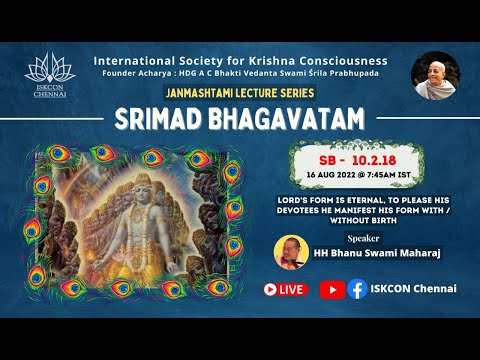 ISKCON CHENNAI

International Society for Krishna Consciousness
Founder Acharya : HDG A C Bhakti Vedanta Swami Śrila Prabhupada

JANMASHTAMI LECTURE SERIES

SRIMAD BHAGAVATAM

SB - 10.2.18
16 AUG 2022 @ 7:45AM IST

LORD'S FORM IS ETERNAL, TO PLEASE HIS DEVOTEES HE MANIFEST HIS FORM WITH / WITHOUT BIRTH

Speaker
HH Bhanu Swami Maharaj

LIVE

ISKCON Chennai